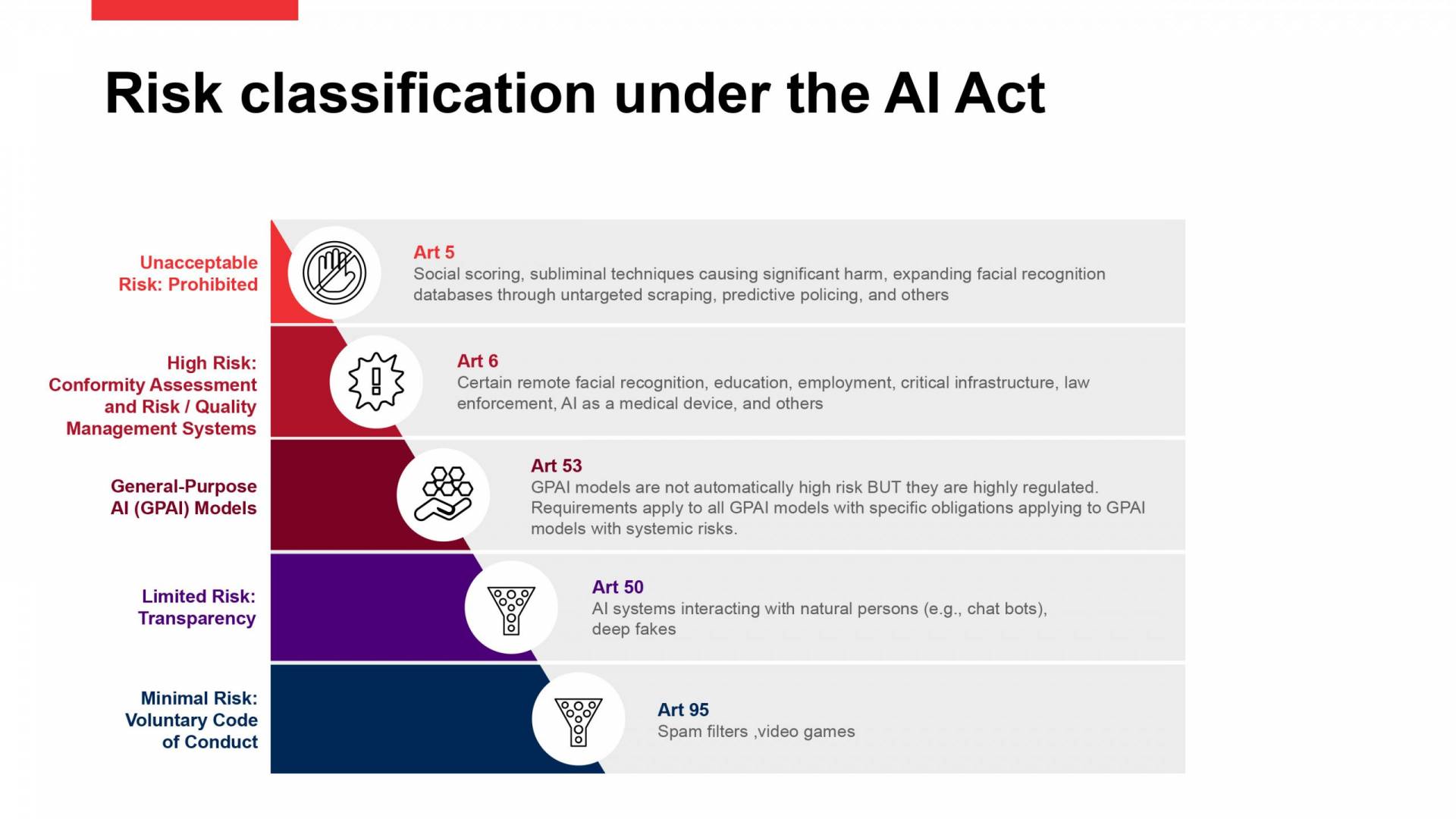 Risk classification under the AI Act

Unacceptable Risk: Prohibited

Art 5
Social scoring, subliminal techniques causing significant harm, expanding facial recognition databases through untargeted scraping, predictive policing, and others

High Risk: Conformity Assessment and Risk / Quality Management Systems

Art 6
Certain remote facial recognition, education, employment, critical infrastructure, law enforcement, AI as a medical device, and others

General-Purpose AI (GPAI) Models

Art 53
GPAI models are not automatically high risk BUT they are highly regulated. Requirements apply to all GPAI models with specific obligations applying to GPAI models with systemic risks.

Limited Risk: Transparency

Art 50
AI systems interacting with natural persons (e.g., chat bots), deep fakes

Minimal Risk: Voluntary Code of Conduct

Art 95
Spam filters ,video games